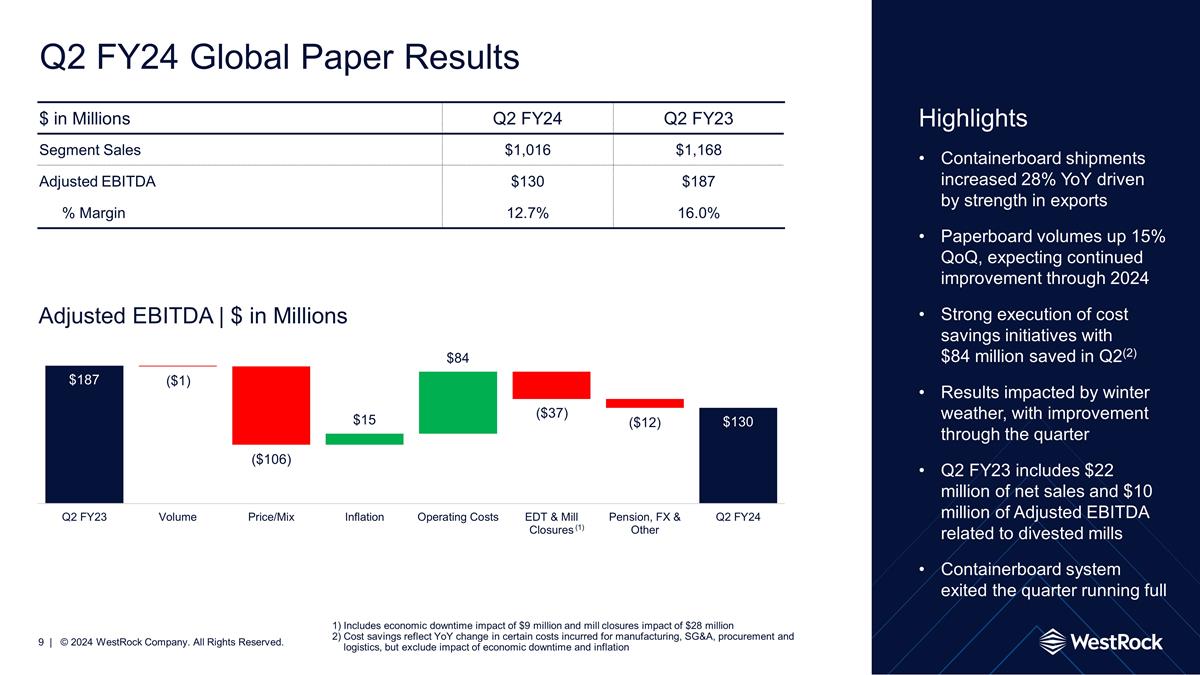 Q2 FY24 Global Paper Results

| $ in Millions | Q2 FY24 | Q2 FY23 |
|---|---|---|
| Segment Sales | $1,016 | $1,168 |
| Adjusted EBITDA | $130 | $187 |
| % Margin | 12.7% | 16.0% |

Adjusted EBITDA | $ in Millions

$187
($1)
($106)
$15
$84
($37)
($12)
$130

Q2 FY23
Volume
Price/Mix
Inflation
Operating Costs
EDT & Mill Closures $^{(1)}$
Pension, FX & Other
Q2 FY24

Highlights

• Containerboard shipments increased 28% YoY driven by strength in exports

• Paperboard volumes up 15% QoQ, expecting continued improvement through 2024

• Strong execution of cost savings initiatives with $84 million saved in Q2$^{(2)}$

• Results impacted by winter weather, with improvement through the quarter

• Q2 FY23 includes $22 million of net sales and $10 million of Adjusted EBITDA related to divested mills

• Containerboard system exited the quarter running full

1) Includes economic downtime impact of $9 million and mill closures impact of $28 million
2) Cost savings reflect YoY change in certain costs incurred for manufacturing, SG&A, procurement and logistics, but exclude impact of economic downtime and inflation

9 | © 2024 WestRock Company. All Rights Reserved.

WestRock